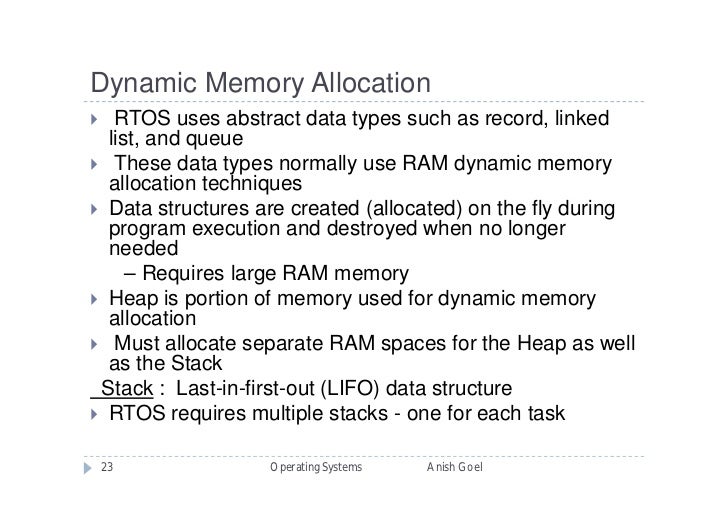 Dynamic Memory Allocation

RTOS uses abstract data types such as record, linked list, and queue

These data types normally use RAM dynamic memory allocation techniques

Data structures are created (allocated) on the fly during program execution and destroyed when no longer needed

– Requires large RAM memory

Heap is portion of memory used for dynamic memory allocation

Must allocate separate RAM spaces for the Heap as well as the Stack

Stack : Last-in-first-out (LIFO) data structure

RTOS requires multiple stacks - one for each task

23 Operating Systems Anish Goel